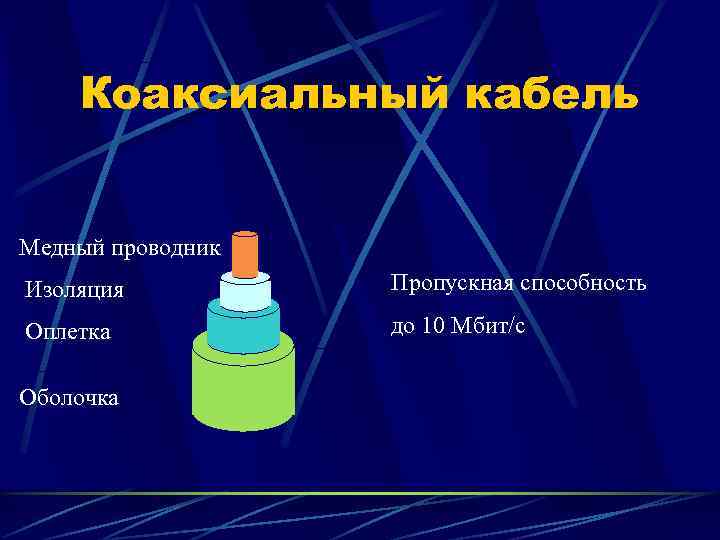 Коаксиальный кабель

Медный проводник

Изоляция

Оплетка

Оболочка

Пропускная способность

до 10 Мбит/с